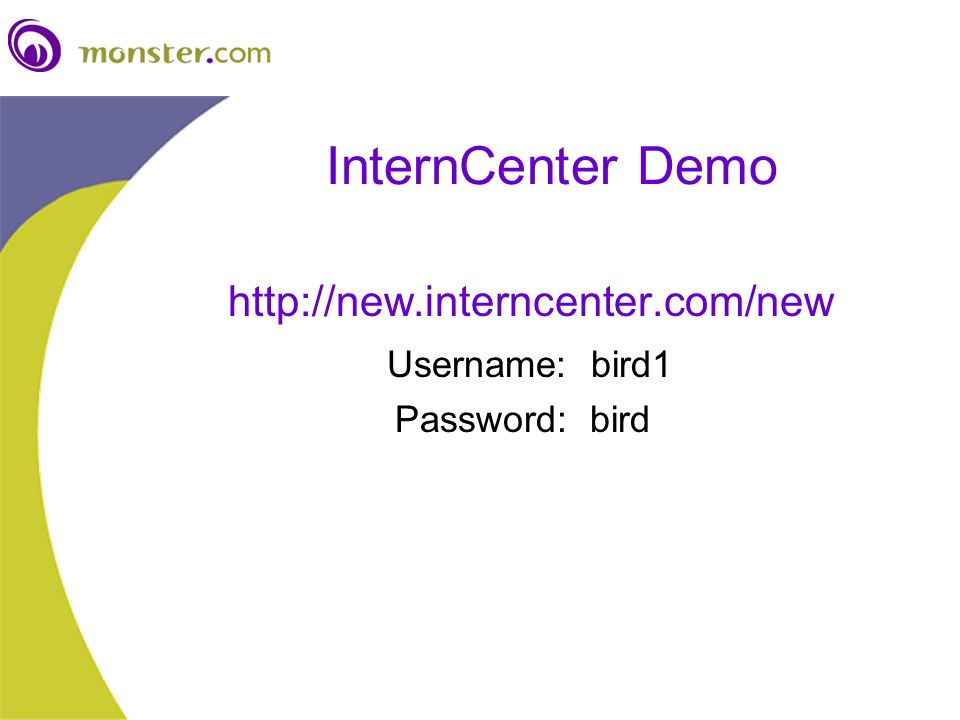 monster.com

InternCenter Demo

http://new.interncenter.com/new

Username: bird1

Password: bird